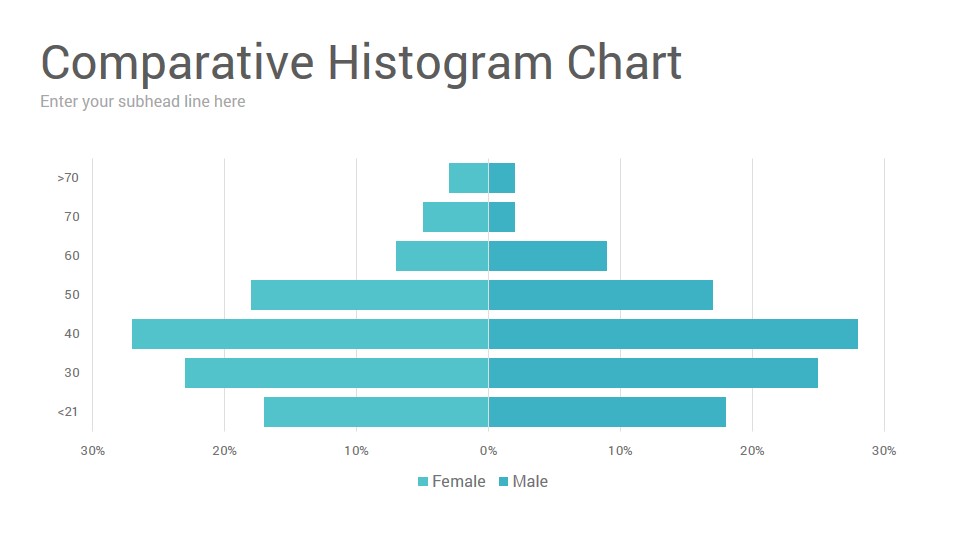 Comparative Histogram Chart

Enter your subhead line here

>70
70
60
50
40
30
<21

30% 20% 10% 0% 10% 20% 30%

Female Male